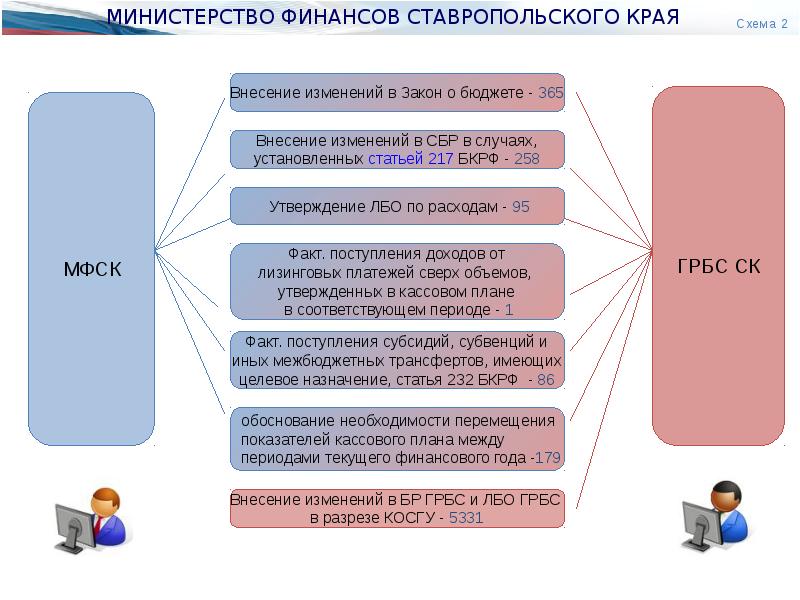 МИНИСТЕРСТВО ФИНАНСОВ СТАВРОПОЛЬСКОГО КРАЯ

Схема 2

МФСК

Внесение изменений в Закон о бюджете - 365

Внесение изменений в СБР в случаях, установленных статьей 217 БКРФ - 258

Утверждение ЛБО по расходам - 95

Факт. поступления доходов от лизинговых платежей сверх объемов, утвержденных в кассовом плане в соответствующем периоде - 1

Факт. поступления субсидий, субвенций и иных межбюджетных трансфертов, имеющих целевое назначение, статья 232 БКРФ - 86

обоснование необходимости перемещения показателей кассового плана между периодами текущего финансового года -179

Внесение изменений в БР ГРБС и ЛБО ГРБС в разрезе КОСГУ - 5331

ГРБС СК